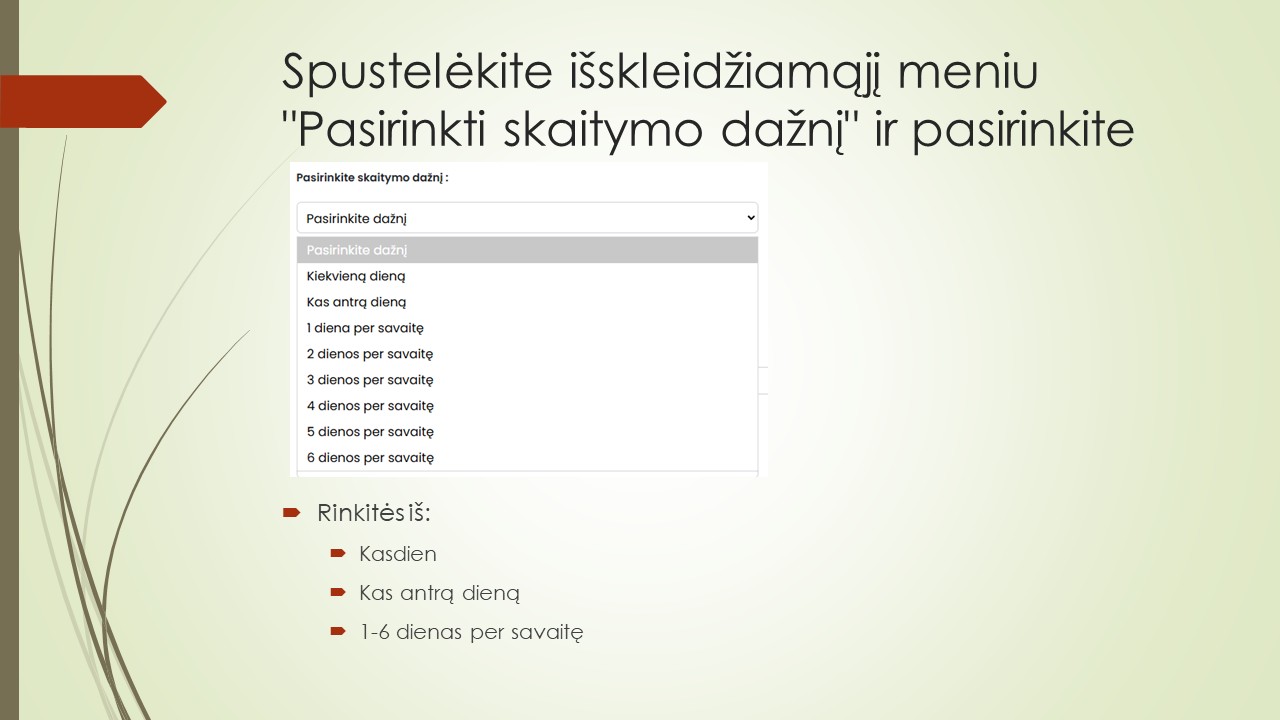 Spustelėkite išskleidžiamąjį meniu "Pasirinkti skaitymo dažnį" ir pasirinkite

Pasirinkite skaitymo dažnį :

Pasirinkite dažnį

Pasirinkite dažnį
Kiekvieną dieną
Kas antrą dieną
1 diena per savaitę
2 dienos per savaitę
3 dienos per savaitę
4 dienos per savaitę
5 dienos per savaitę
6 dienos per savaitę

Rinkitės iš:

Kasdien

Kas antrą dieną

1-6 dienas per savaitę